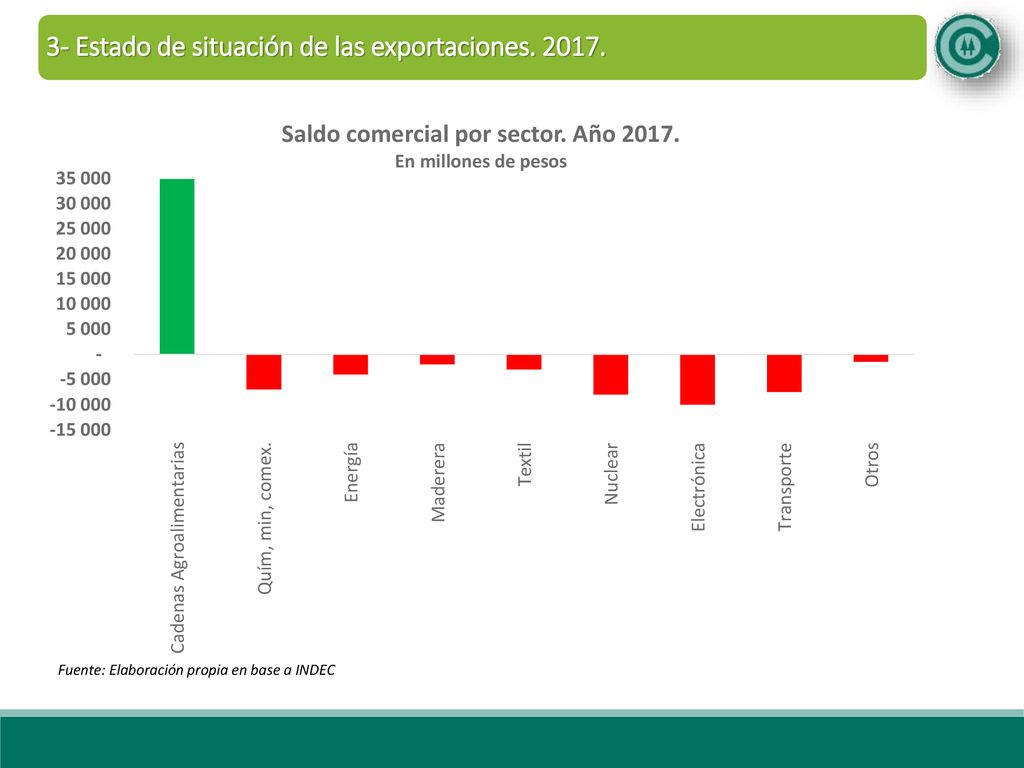 3- Estado de situación de las exportaciones. 2017.

Saldo comercial por sector. Año 2017.
En millones de pesos

35 000
30 000
25 000
20 000
15 000
10 000
5 000
-
-5 000
-10 000
-15 000

Cadenas Agroalimentarias
Quím, min, comex.
Energía
Maderera
Textil
Nuclear
Electrónica
Transporte
Otros

Fuente: Elaboración propia en base a INDEC